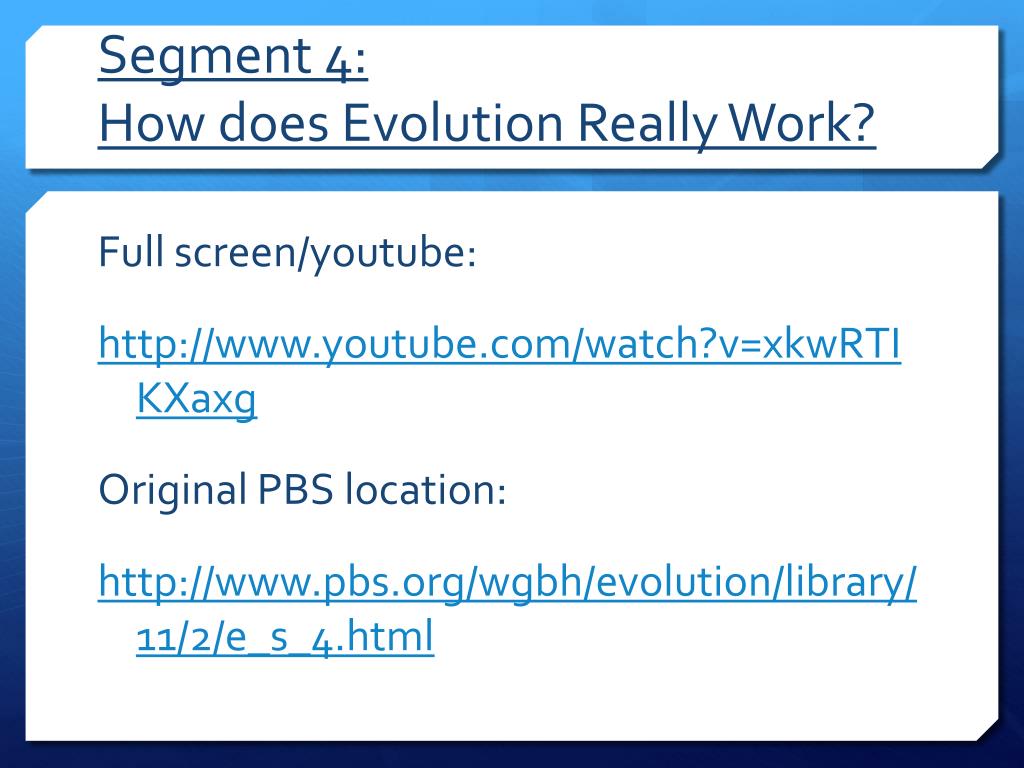 Segment 4:
How does Evolution Really Work?

Full screen/youtube:

http://www.youtube.com/watch?v=xkwRTIKXaxg

Original PBS location:

http://www.pbs.org/wgbh/evolution/library/11/2/e_s_4.html